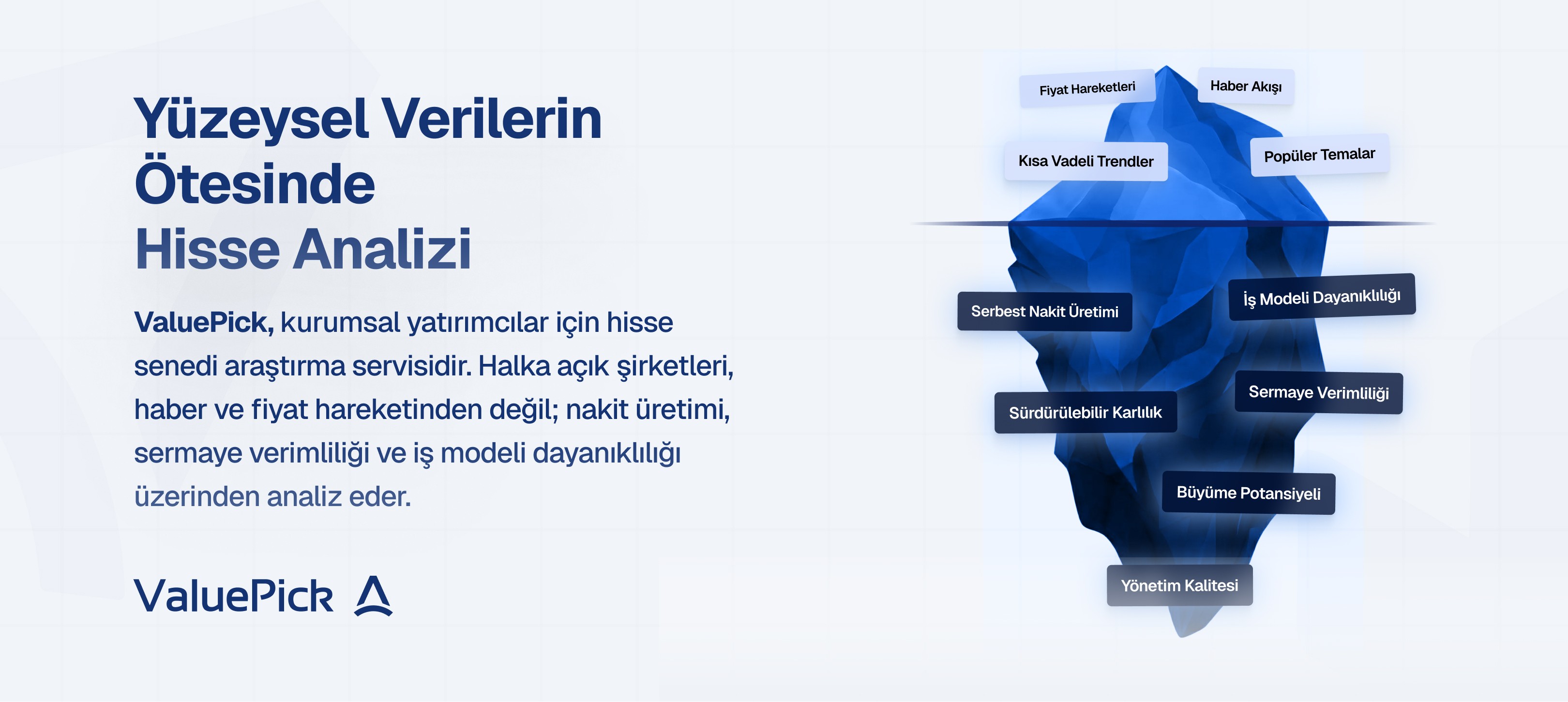 Yüzeysel Verilerin Ötesinde
Hisse Analizi

ValuePick, kurumsal yatırımcılar için hisse senedi araştırma servisidir. Halka açık şirketleri, haber ve fiyat hareketinden değil; nakit üretimi, sermaye verimliliği ve iş modeli dayanıklılığı üzerinden analiz eder.

ValuePick

Fiyat Hareketleri
Haber Akışı
Kısa Vadeli Trendler
Popüler Temalar
Serbest Nakit Üretimi
İş Modeli Dayanıklılığı
Sürdürülebilir Karlılık
Sermaye Verimliliği
Büyüme Potansiyeli
Yönetim Kalitesi